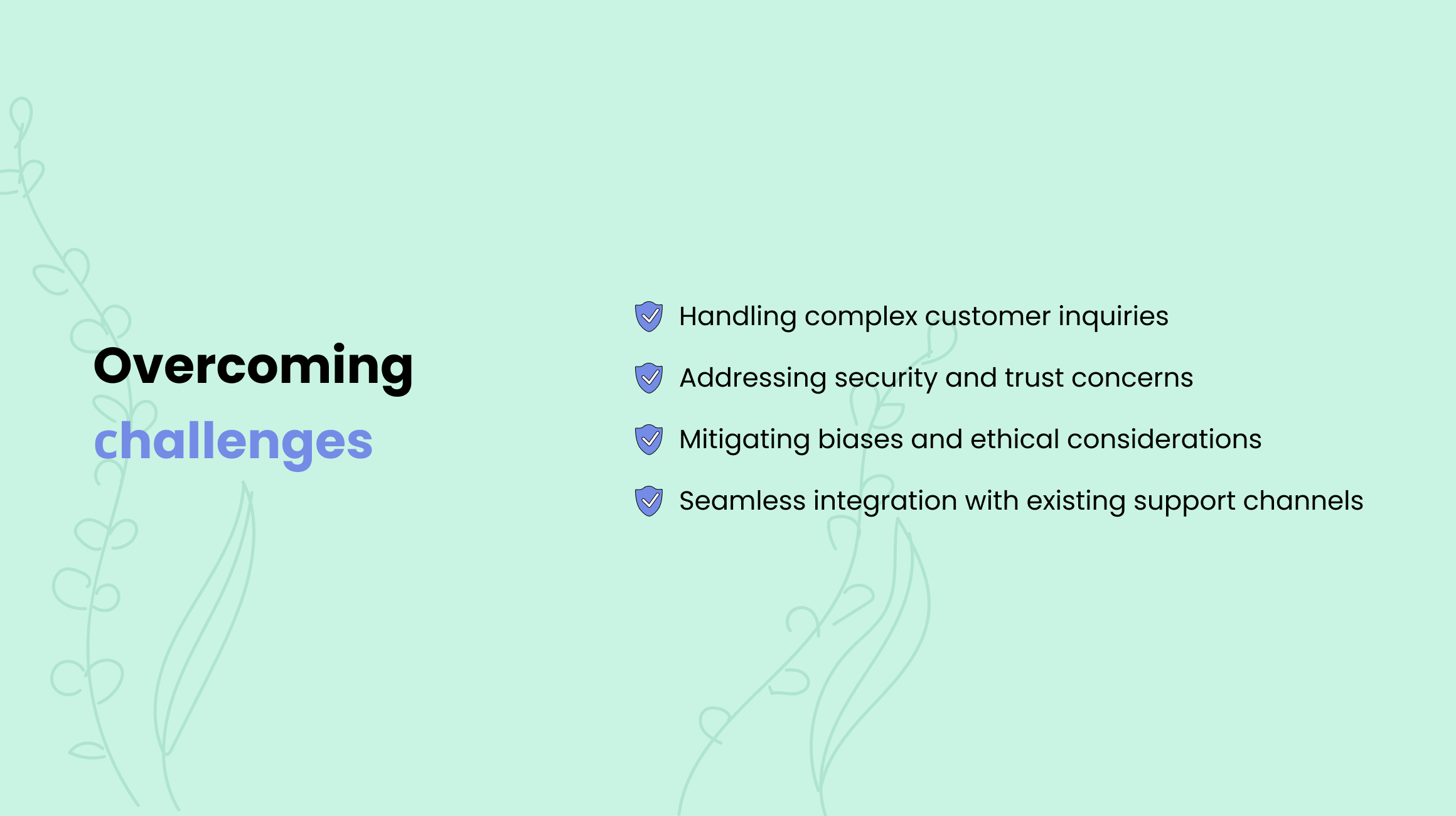 Overcoming challenges

Handling complex customer inquiries

Addressing security and trust concerns

Mitigating biases and ethical considerations

Seamless integration with existing support channels